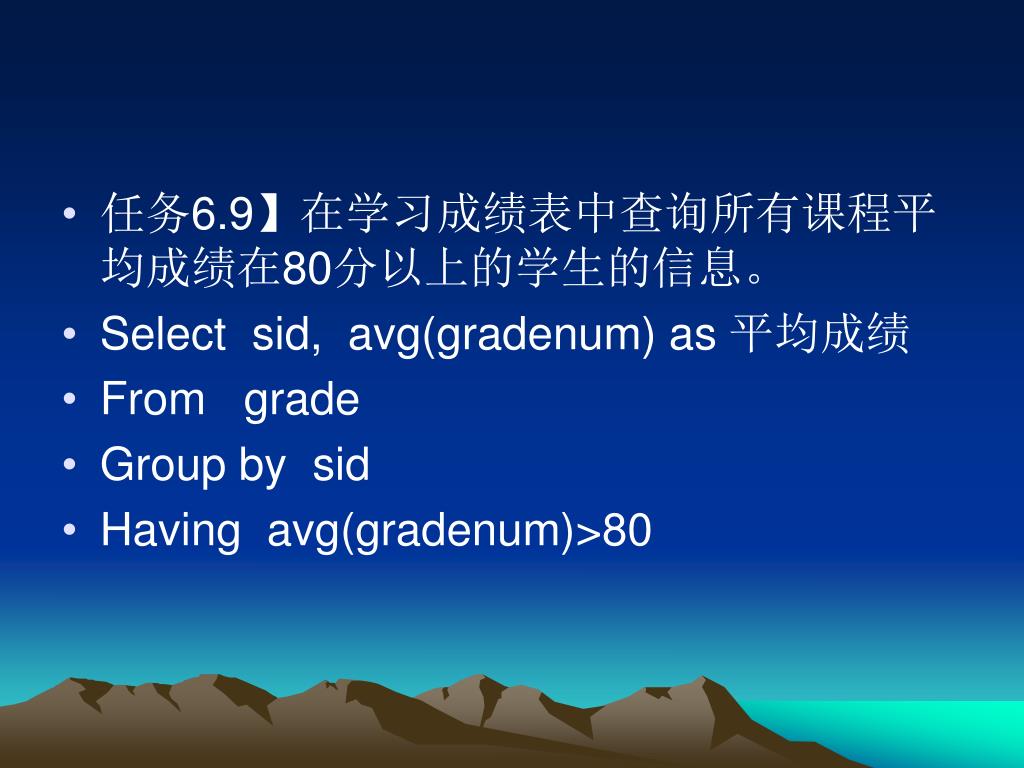 • 任务6.9】在学习成绩表中查询所有课程平均成绩在80分以上的学生的信息。
• Select sid, avg(gradenum) as 平均成绩
• From grade
• Group by sid
• Having avg(gradenum)>80